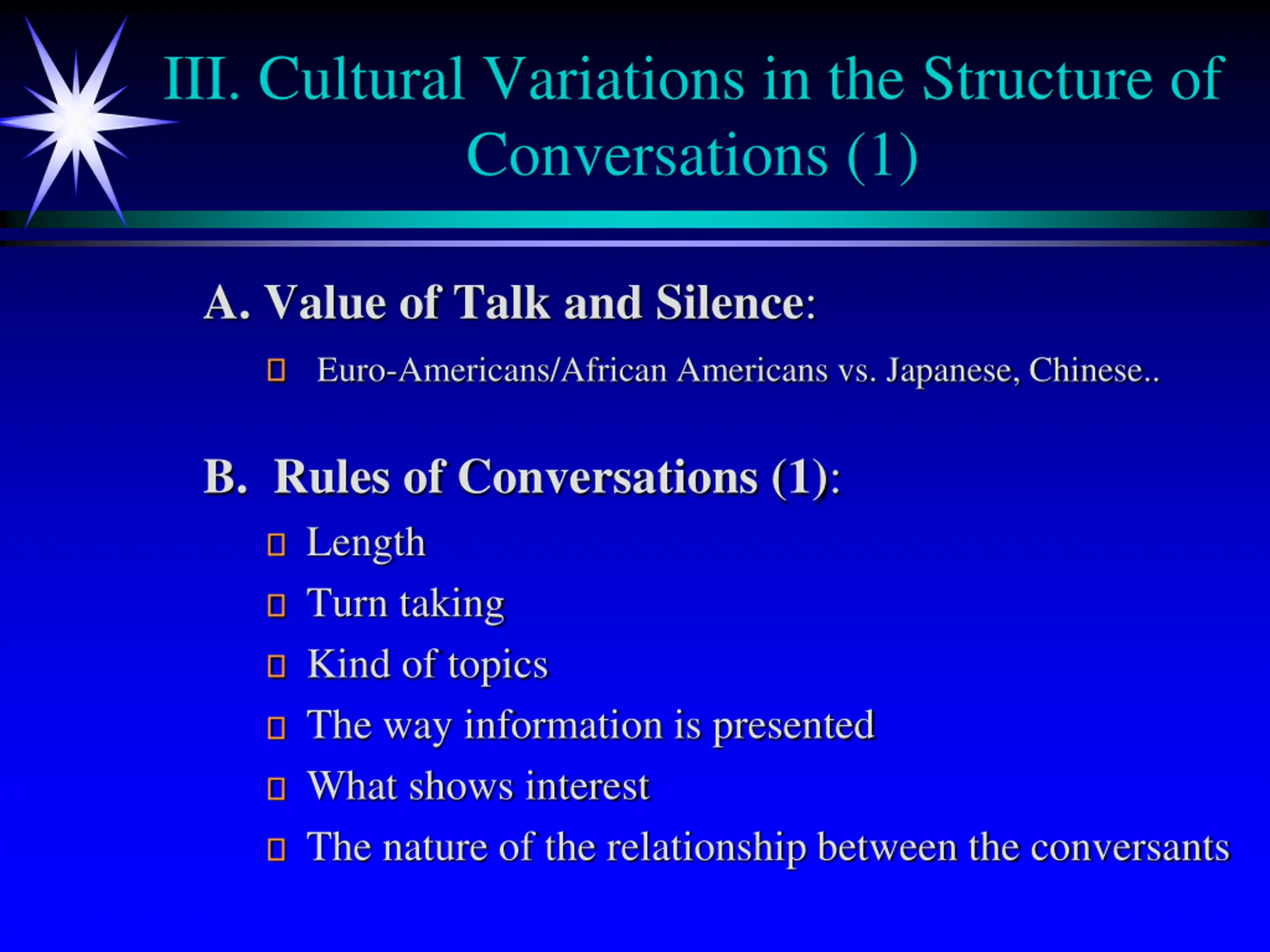 III. Cultural Variations in the Structure of Conversations (1)

A. Value of Talk and Silence:

Euro-Americans/African Americans vs. Japanese, Chinese..

B. Rules of Conversations (1):

Length

Turn taking

Kind of topics

The way information is presented

What shows interest

The nature of the relationship between the conversants